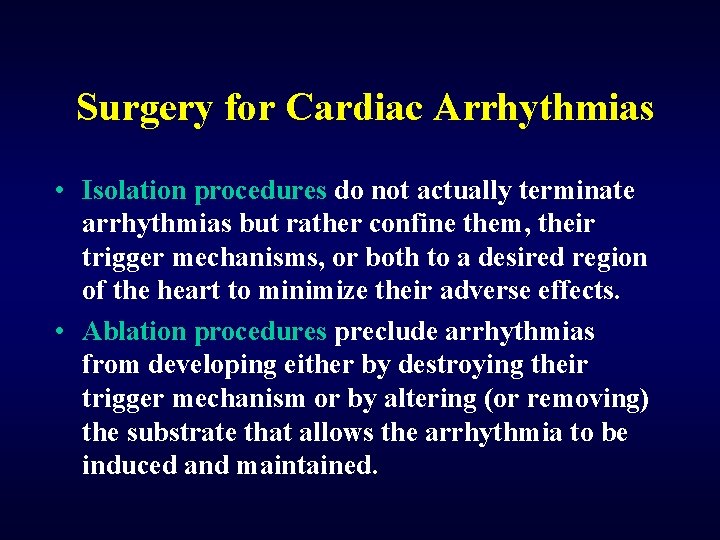 Surgery for Cardiac Arrhythmias

• Isolation procedures do not actually terminate arrhythmias but rather confine them, their trigger mechanisms, or both to a desired region of the heart to minimize their adverse effects.

• Ablation procedures preclude arrhythmias from developing either by destroying their trigger mechanism or by altering (or removing) the substrate that allows the arrhythmia to be induced and maintained.